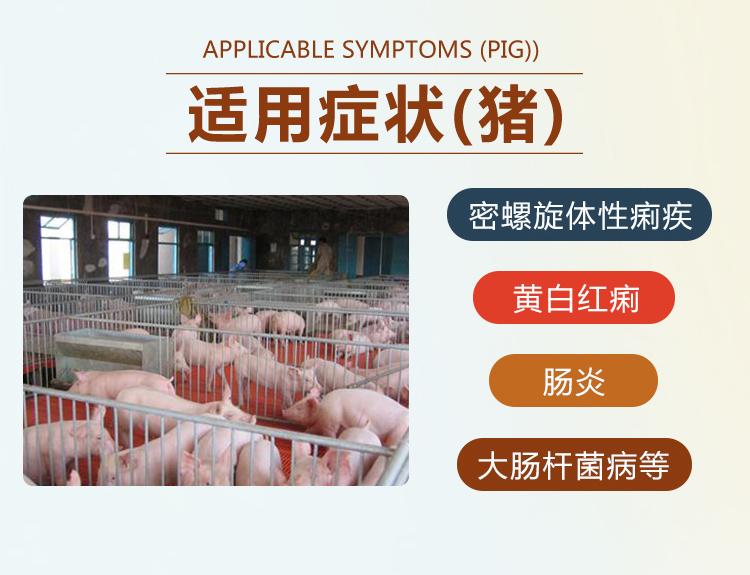 APPLICABLE SYMPTOMS (PIG))

适用症状(猪)

密螺旋体性痢疾

黄白红痢

肠炎

大肠杆菌病等